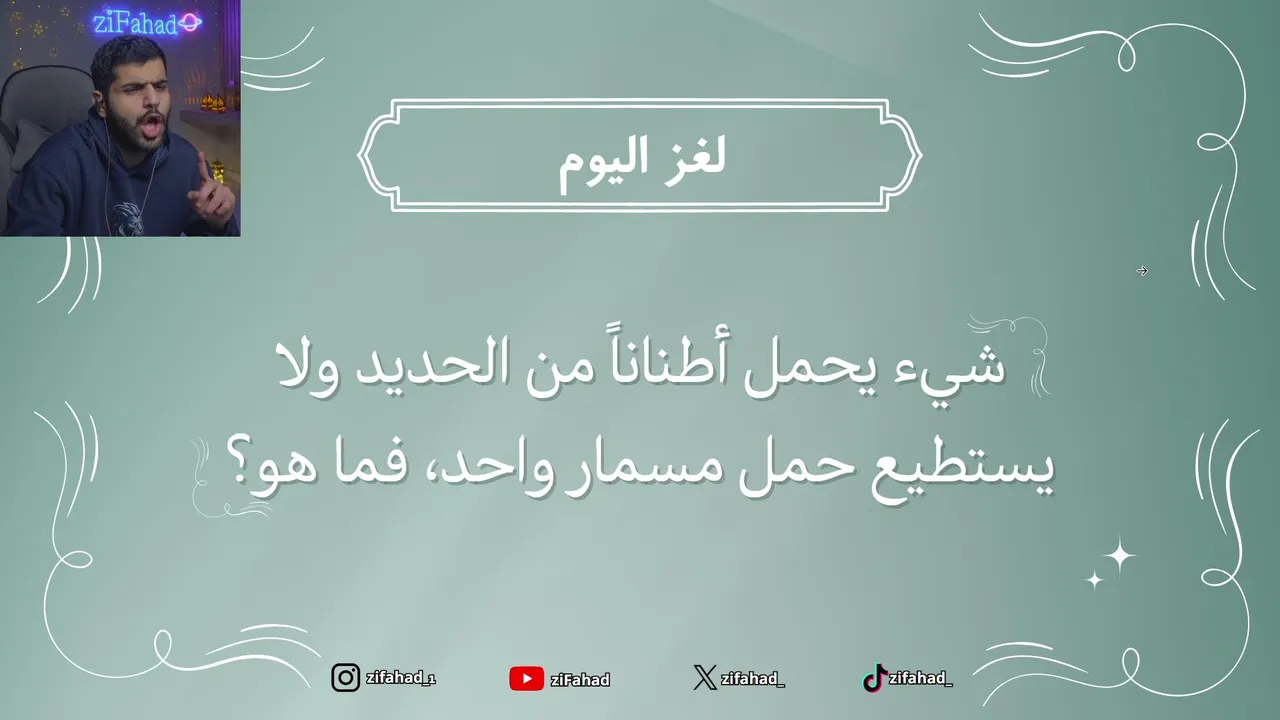 ziFahad

لغز اليوم

شيء يحمل أطناناً من الحديد ولا يستطيع حمل مسمار واحد، فما هو؟

zifahad_1
ziFahad
zifahad_
zifahad_